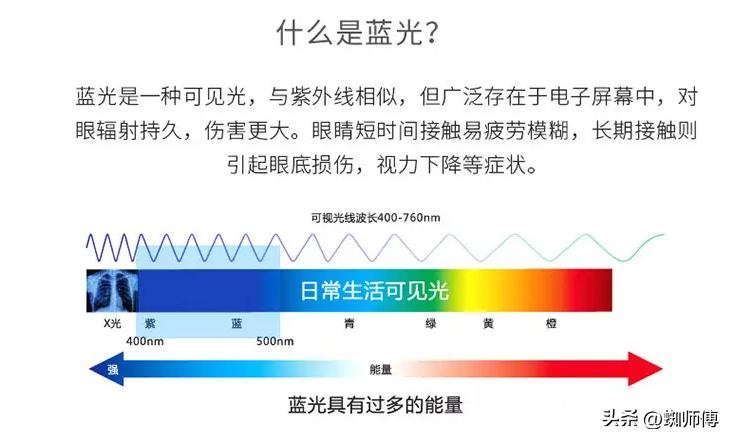 什么是蓝光？

蓝光是一种可见光，与紫外线相似，但广泛存在于电子屏幕中，对眼辐射持久，伤害更大。眼睛短时间接触易疲劳模糊，长期接触则引起眼底损伤，视力下降等症状。

可视光线波长400-760nm

日常生活可见光

X光 紫 蓝 青 绿 黄 橙

400nm 500nm

强 能量

蓝光具有过多的能量

头条 @蜘师傅